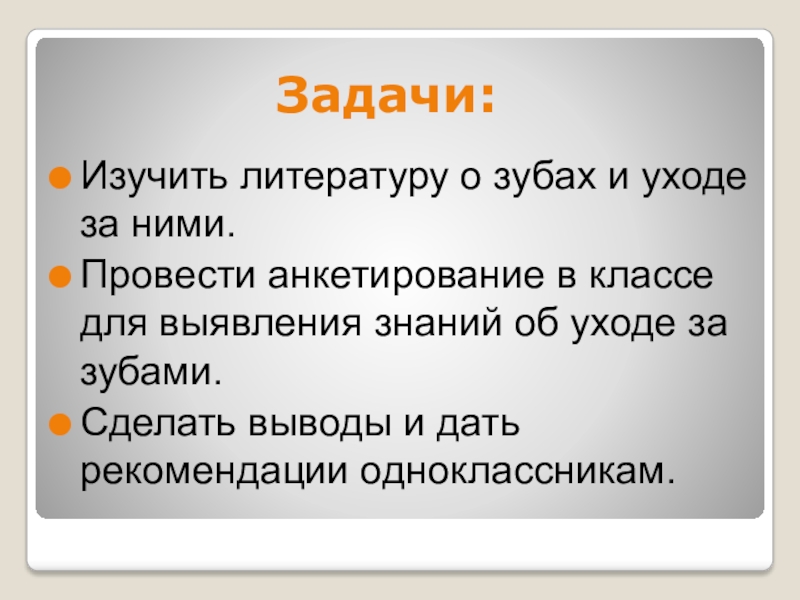 Задачи:

Изучить литературу о зубах и уходе за ними.

Провести анкетирование в классе для выявления знаний об уходе за зубами.

Сделать выводы и дать рекомендации одноклассникам.